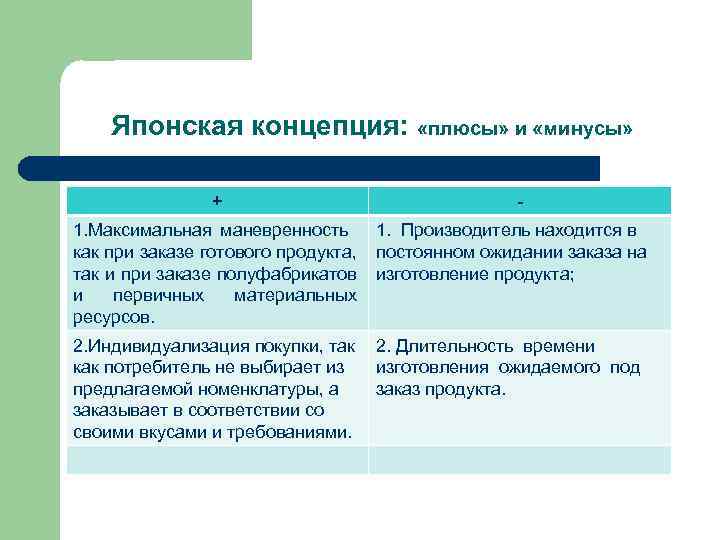 Японская концепция: «плюсы» и «минусы»

| + | - |
|---|---|
| 1.Максимальная маневренность как при заказе готового продукта, так и при заказе полуфабрикатов и первичных материальных ресурсов. | 1. Производитель находится в постоянном ожидании заказа на изготовление продукта; |
| 2.Индивидуализация покупки, так как потребитель не выбирает из предлагаемой номенклатуры, а заказывает в соответствии со своими вкусами и требованиями. | 2. Длительность времени изготовления ожидаемого под заказ продукта. |
| | |